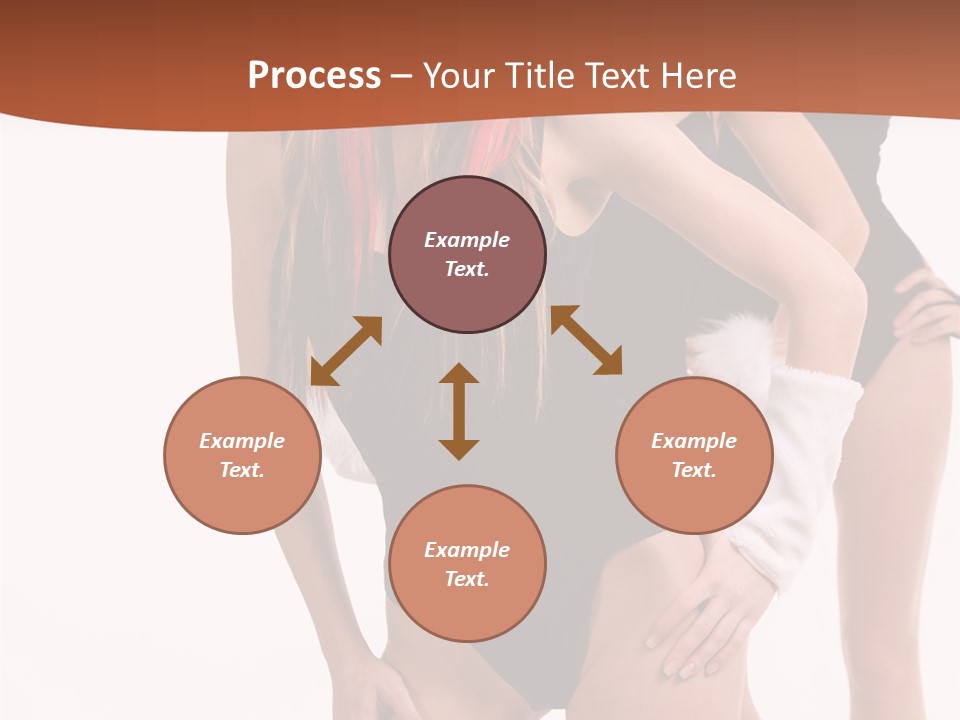 Process – Your Title Text Here

Example Text.

Example Text.

Example Text.

Example Text.